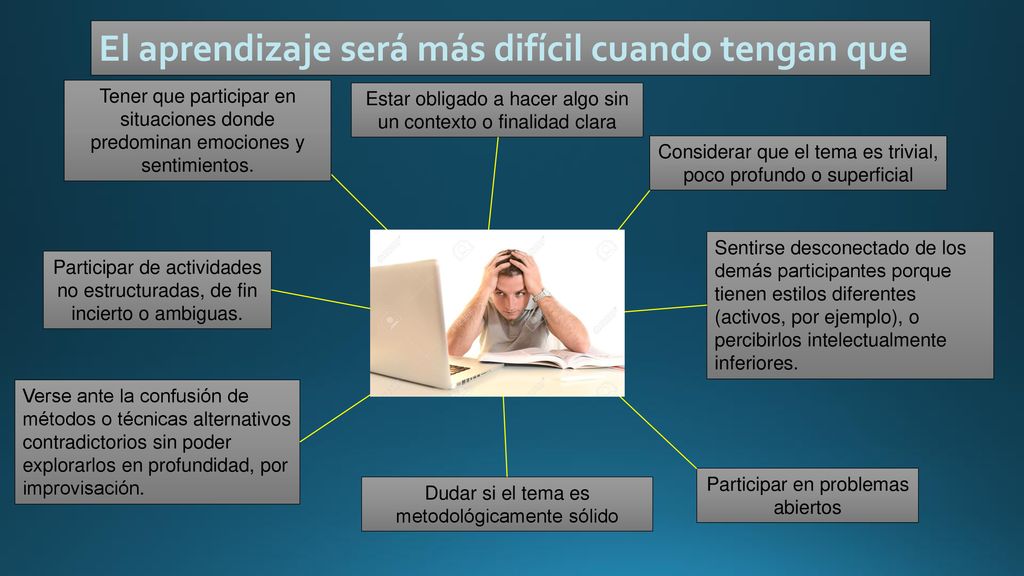 El aprendizaje será más difícil cuando tengan que

Tener que participar en situaciones donde predominan emociones y sentimientos.

Estar obligado a hacer algo sin un contexto o finalidad clara

Considerar que el tema es trivial, poco profundo o superficial

Participar de actividades no estructuradas, de fin incierto o ambiguas.

Sentirse desconectado de los demás participantes porque tienen estilos diferentes (activos, por ejemplo), o percibirlos intelectualmente inferiores.

Verse ante la confusión de métodos o técnicas alternativos contradictorios sin poder explorarlos en profundidad, por improvisación.

Dudar si el tema es metodológicamente sólido

Participar en problemas abiertos